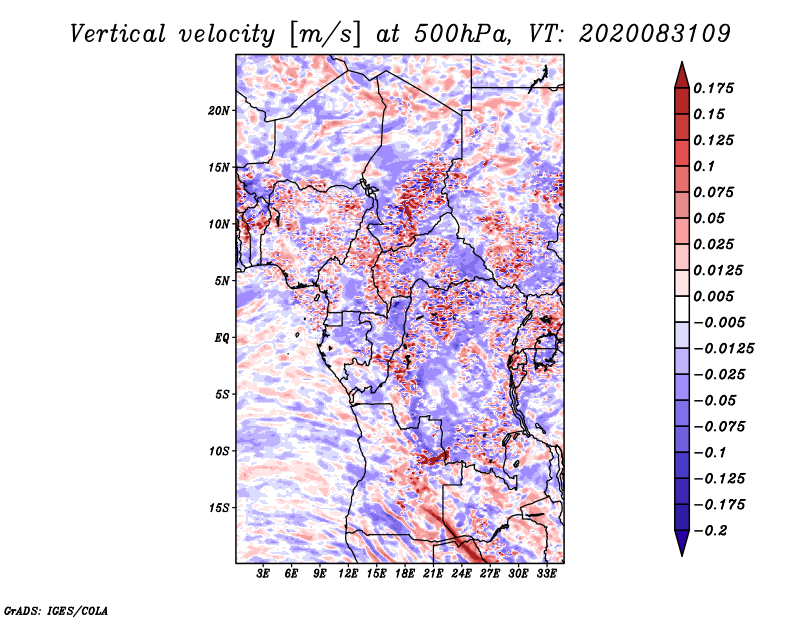 Vertical velocity [m/s] at 500hPa, VT: 2020083109

20N
15N
10N
5N
EQ
5S
10S
15S

3E 6E 9E 12E 15E 18E 21E 24E 27E 30E 33E

0.175
0.15
0.125
0.1
0.075
0.05
0.025
0.0125
0.005
−0.005
−0.0125
−0.025
−0.05
−0.075
−0.1
−0.125
−0.175
−0.2

GrADS: IGES/COLA